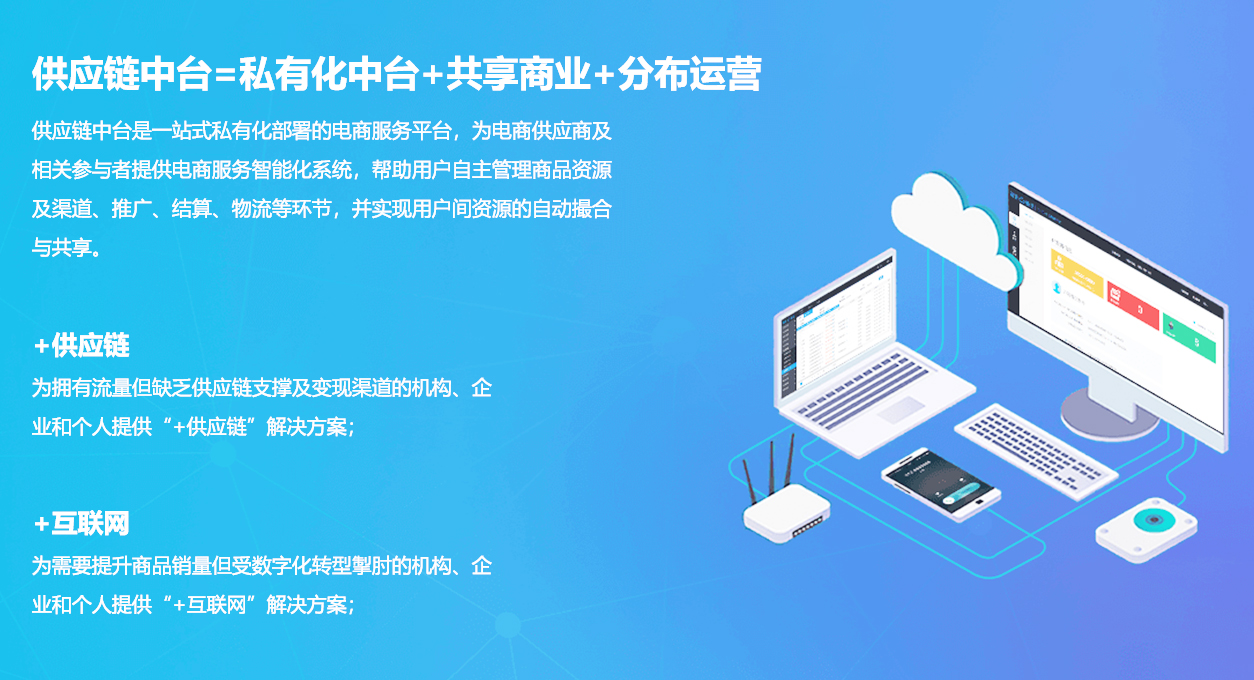 供应链中台=私有化中台+共享商业+分布运营

供应链中台是一站式私有化部署的电商服务平台，为电商供应商及相关参与者提供电商服务智能化系统，帮助用户自主管理商品资源及渠道、推广、结算、物流等环节，并实现用户间资源的自动撮合与共享。

+供应链

为拥有流量但缺乏供应链支撑及变现渠道的机构、企业和个人提供“+供应链”解决方案；

+互联网

为需要提升商品销量但受数字化转型掣肘的机构、企业和个人提供“+互联网”解决方案；